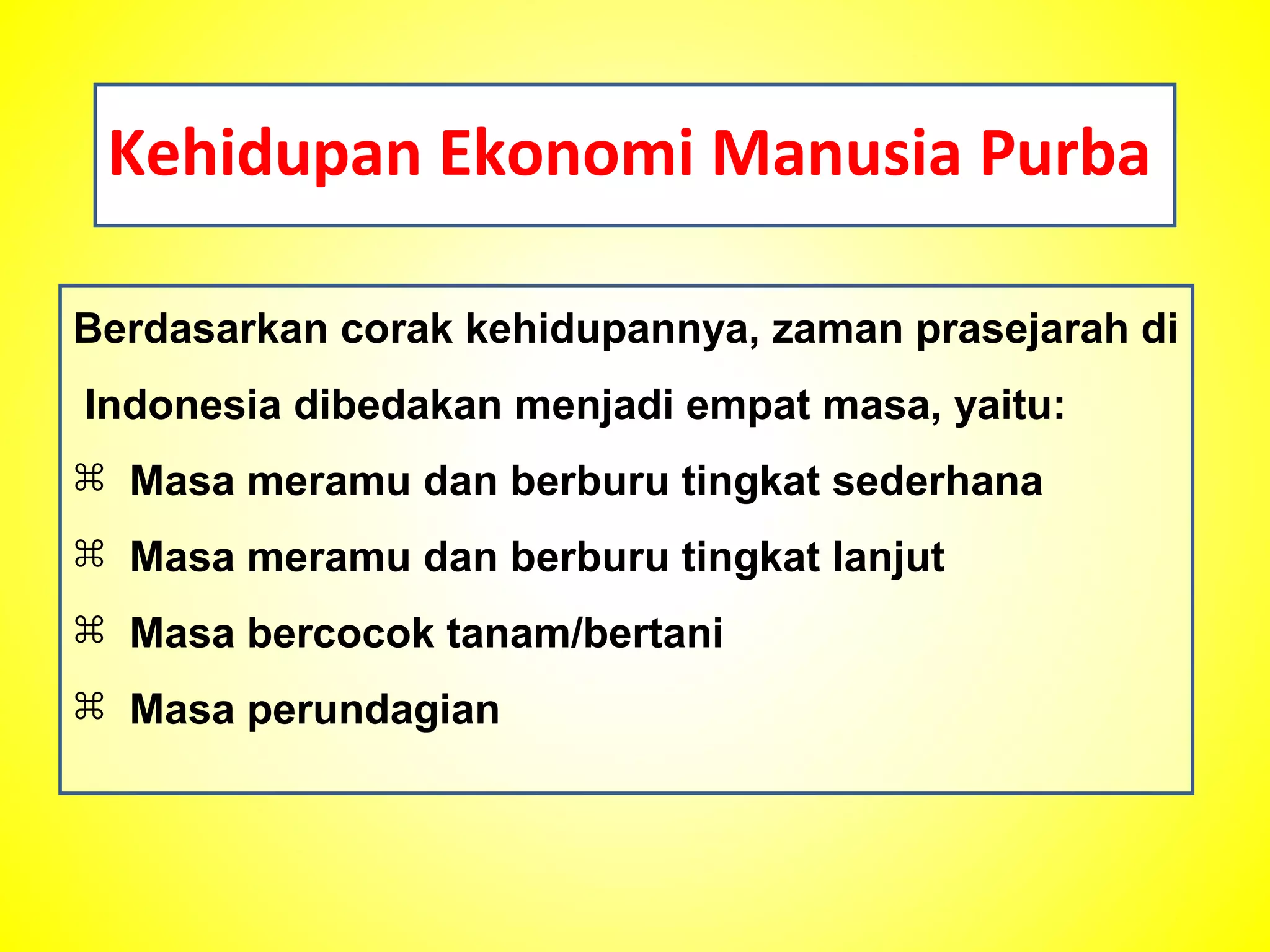 Kehidupan Ekonomi Manusia Purba

Berdasarkan corak kehidupannya, zaman prasejarah di Indonesia dibedakan menjadi empat masa, yaitu:

⌘ Masa meramu dan berburu tingkat sederhana
⌘ Masa meramu dan berburu tingkat lanjut
⌘ Masa bercocok tanam/bertani
⌘ Masa perundagian